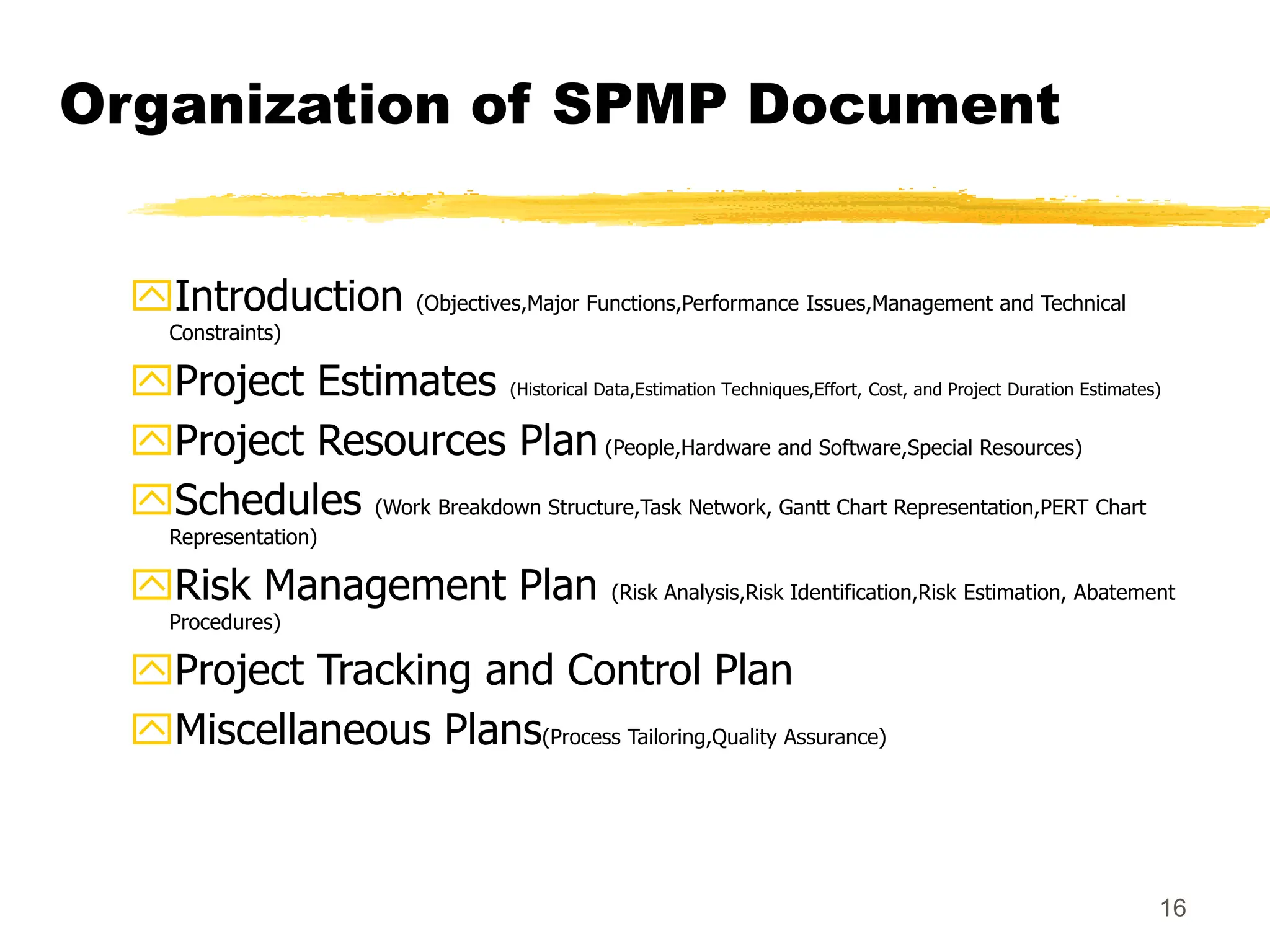 Organization of SPMP Document

Introduction (Objectives,Major Functions,Performance Issues,Management and Technical Constraints)

Project Estimates (Historical Data,Estimation Techniques,Effort, Cost, and Project Duration Estimates)

Project Resources Plan (People,Hardware and Software,Special Resources)

Schedules (Work Breakdown Structure,Task Network, Gantt Chart Representation,PERT Chart Representation)

Risk Management Plan (Risk Analysis,Risk Identification,Risk Estimation, Abatement Procedures)

Project Tracking and Control Plan

Miscellaneous Plans(Process Tailoring,Quality Assurance)

16